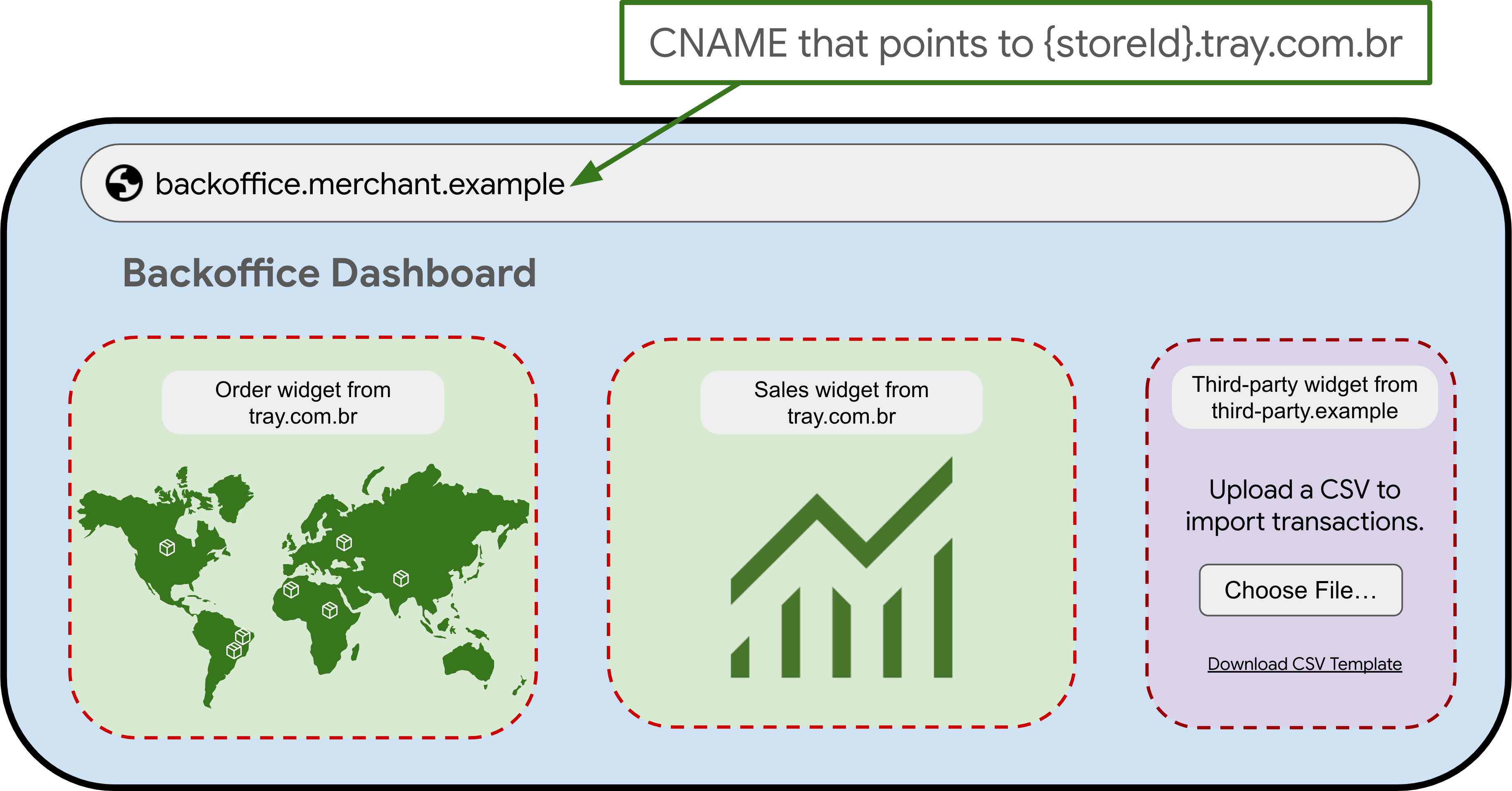 CNAME that points to {storeId}.tray.com.br

backoffice.merchant.example

Backoffice Dashboard

Order widget from tray.com.br

Sales widget from tray.com.br

Third-party widget from third-party.example

Upload a CSV to import transactions.

Choose File...

Download CSV Template